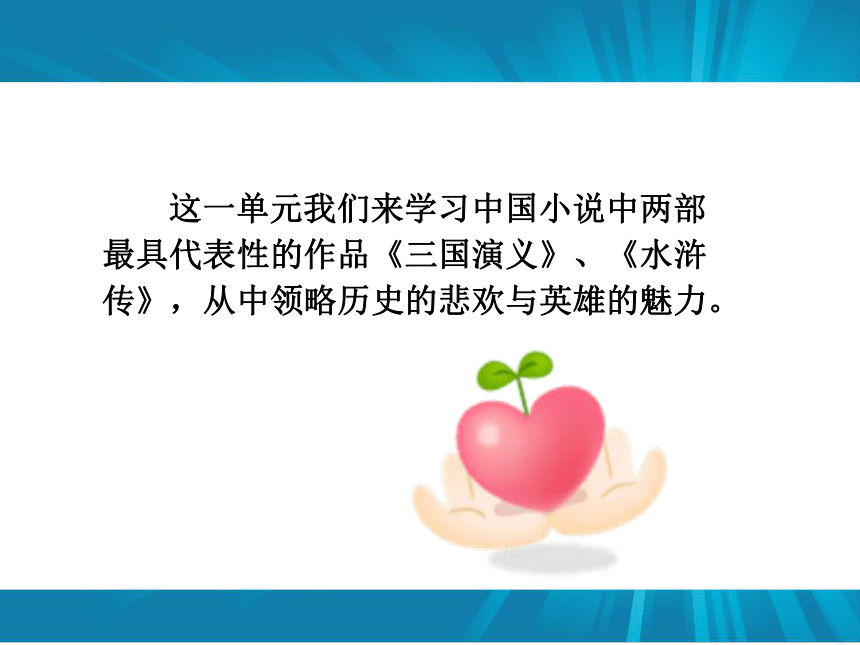 这一单元我们来学习中国小说中两部最具代表性的作品《三国演义》、《水浒传》，从中领略历史的悲欢与英雄的魅力。